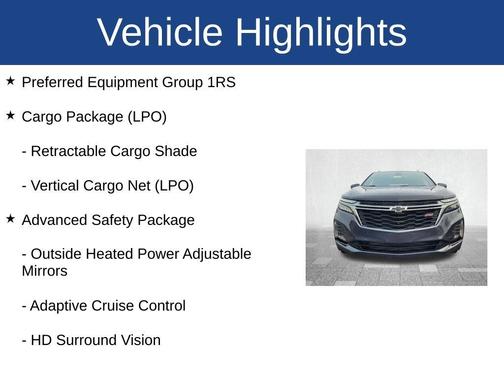 Vehicle Highlights

★ Preferred Equipment Group 1RS

★ Cargo Package (LPO)

- Retractable Cargo Shade

- Vertical Cargo Net (LPO)

★ Advanced Safety Package

- Outside Heated Power Adjustable Mirrors

- Adaptive Cruise Control

- HD Surround Vision